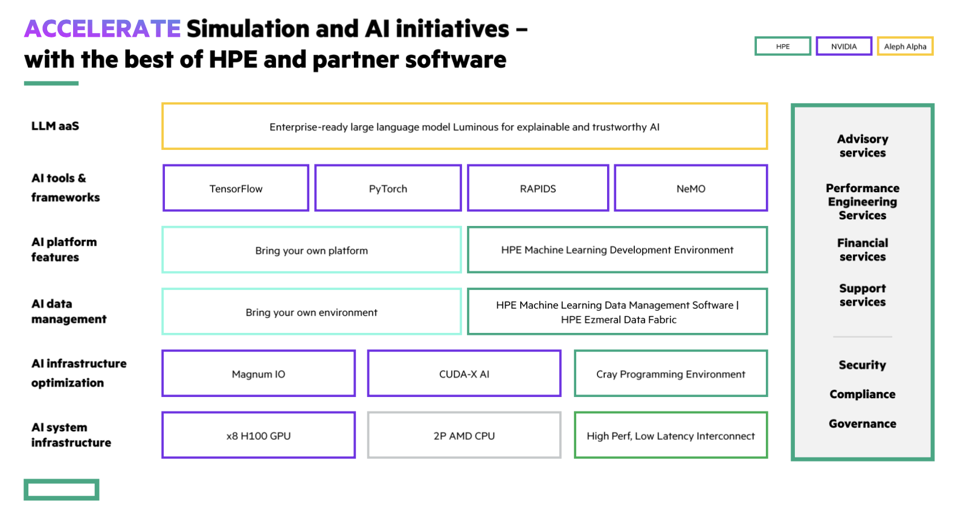 ACCELERATE Simulation and AI initiatives – with the best of HPE and partner software

HPE NVIDIA Aleph Alpha

LLM aaS

Enterprise-ready large language model Luminous for explainable and trustworthy AI

AI tools & frameworks

TensorFlow PyTorch RAPIDS NeMO

AI platform features

Bring your own platform

HPE Machine Learning Development Environment

AI data management

Bring your own environment

HPE Machine Learning Data Management Software | HPE Ezmeral Data Fabric

AI infrastructure optimization

Magnum IO CUDA-X AI Cray Programming Environment

AI system infrastructure

x8 H100 GPU 2P AMD CPU High Perf, Low Latency Interconnect

Advisory services

Performance Engineering Services

Financial services

Support services

Security

Compliance

Governance